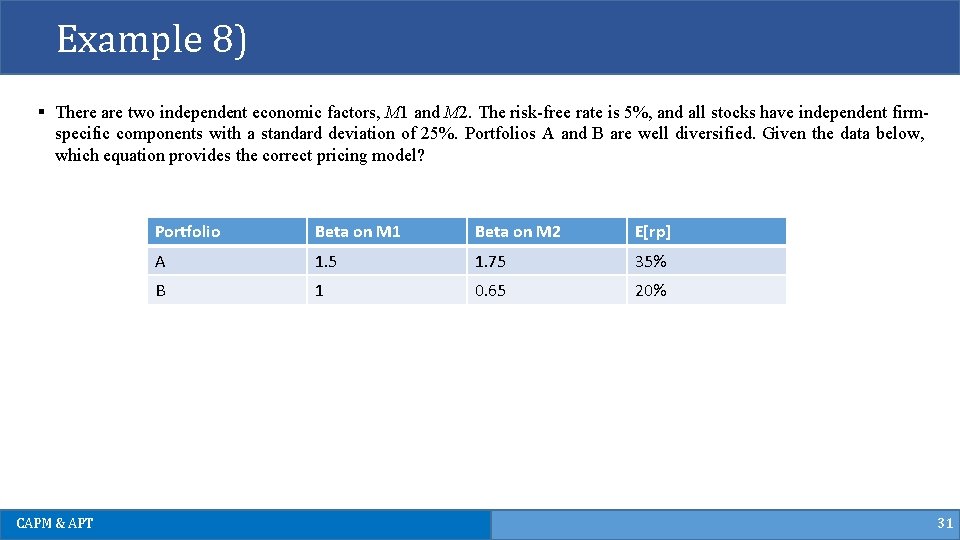 Example 8)

▪ There are two independent economic factors, $M1$ and $M2$. The risk-free rate is 5%, and all stocks have independent firm-specific components with a standard deviation of 25%. Portfolios A and B are well diversified. Given the data below, which equation provides the correct pricing model?

| Portfolio | Beta on M1 | Beta on M2 | E[rp] |
|---|---|---|---|
| A | 1.5 | 1.75 | 35% |
| B | 1 | 0.65 | 20% |

CAPM & APT

31